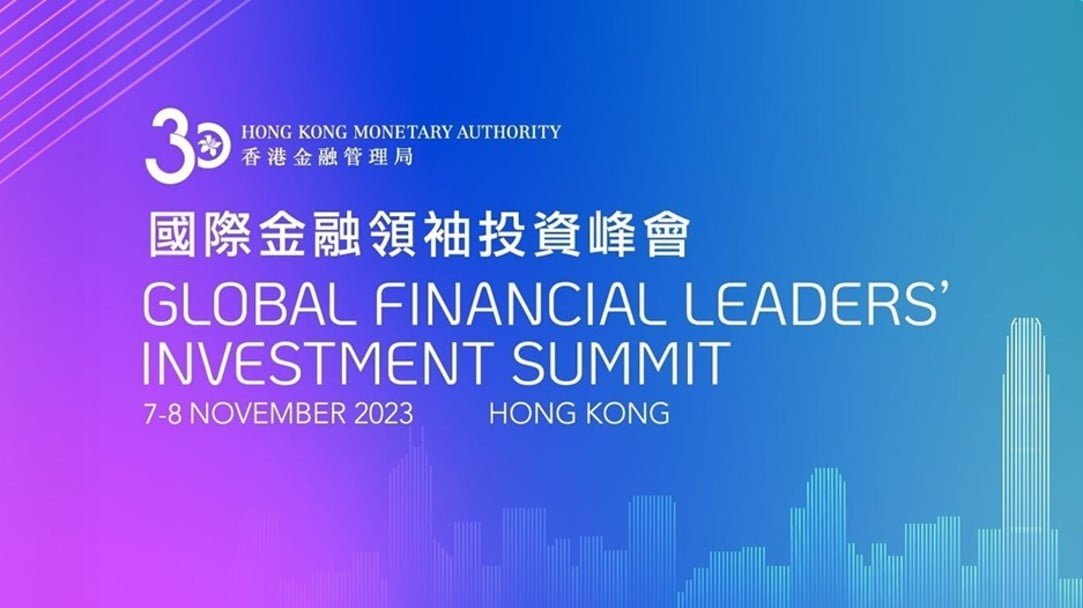 30 HONG KONG MONETARY AUTHORITY
香港金融管理局

國際金融領袖投資峰會
GLOBAL FINANCIAL LEADERS' INVESTMENT SUMMIT
7-8 NOVEMBER 2023 HONG KONG